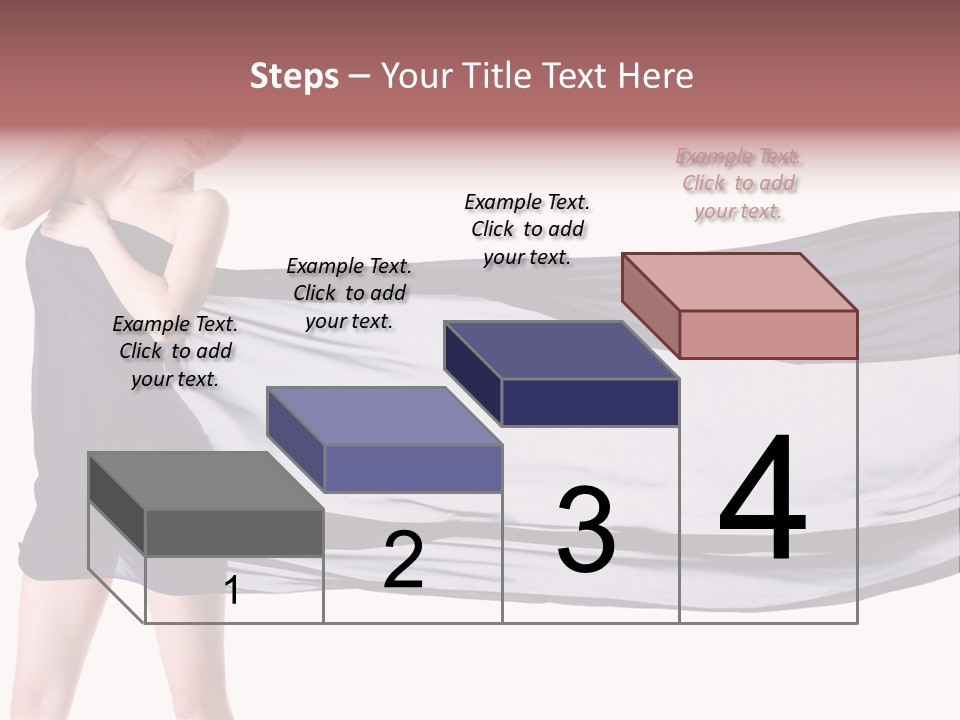 Steps – Your Title Text Here

Example Text. Click to add your text.

Example Text. Click to add your text.

Example Text. Click to add your text.

Example Text. Click to add your text.

1

2

3

4